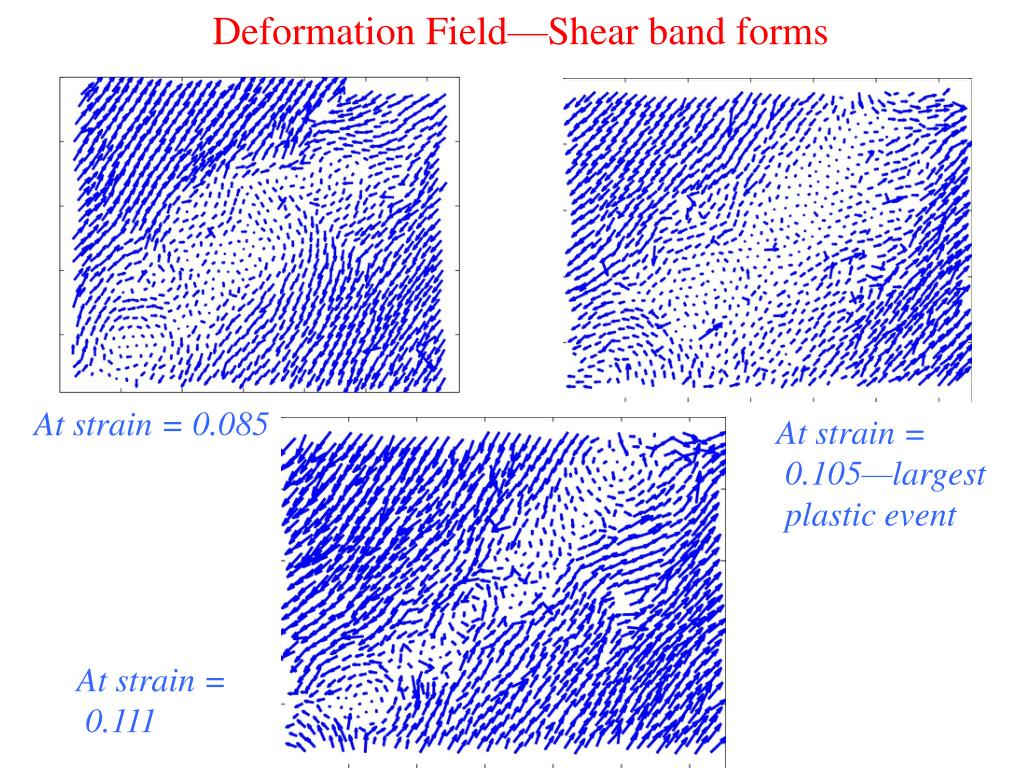 Deformation Field—Shear band forms

At strain = 0.085

At strain = 0.105—largest plastic event

At strain = 0.111